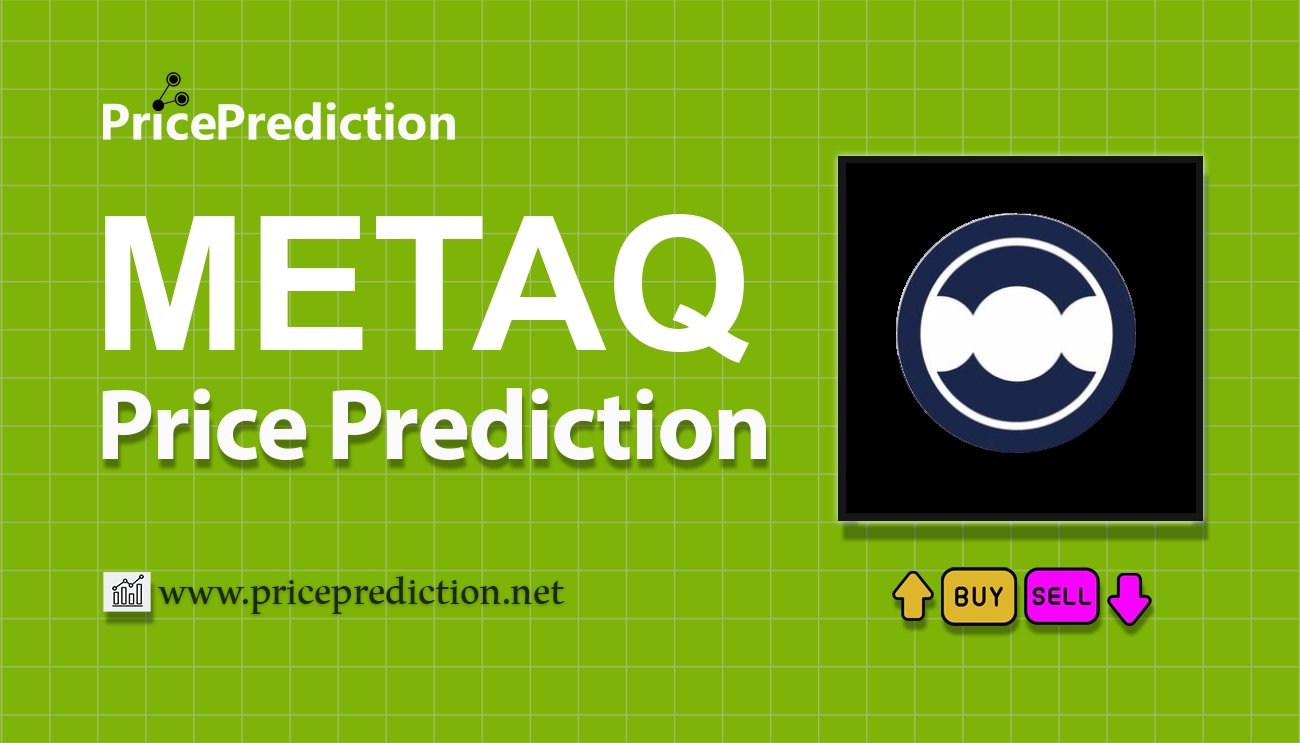 PricePrediction

METAQ
Price Prediction

www.priceprediction.net

BUY SELL